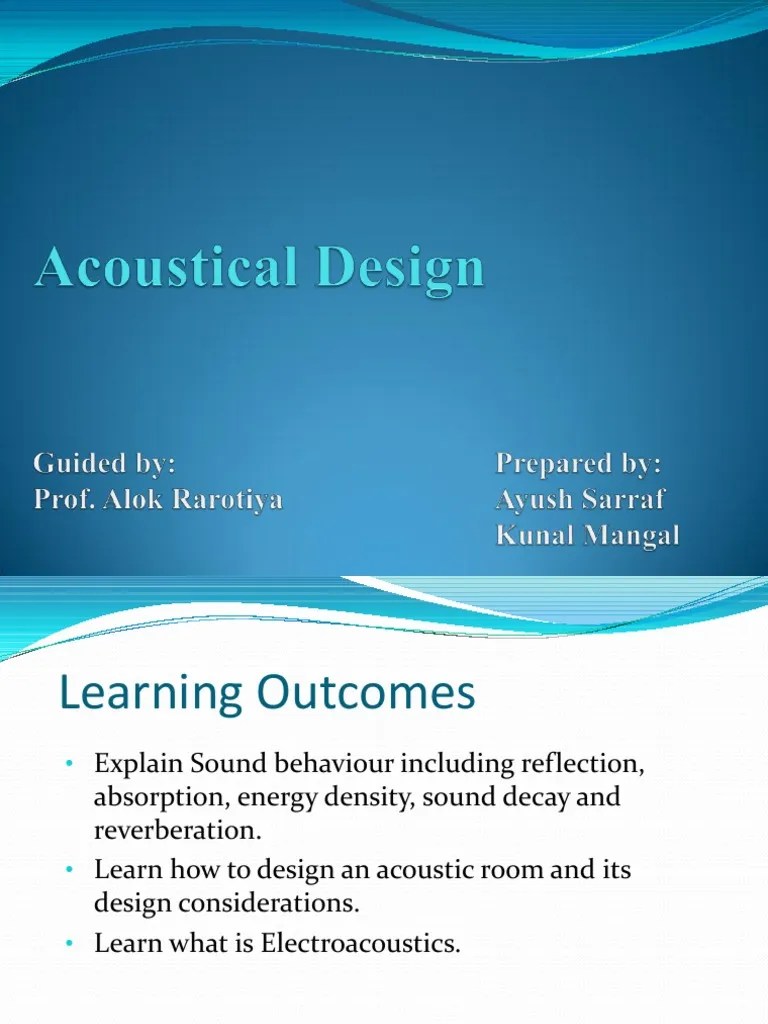 Acoustical Design

Guided by:
Prof. Alok Rarotiya

Prepared by:
Ayush Sarraf
Kunal Mangal

Learning Outcomes

• Explain Sound behaviour including reflection, absorption, energy density, sound decay and reverberation.
• Learn how to design an acoustic room and its design considerations.
• Learn what is Electroacoustics.